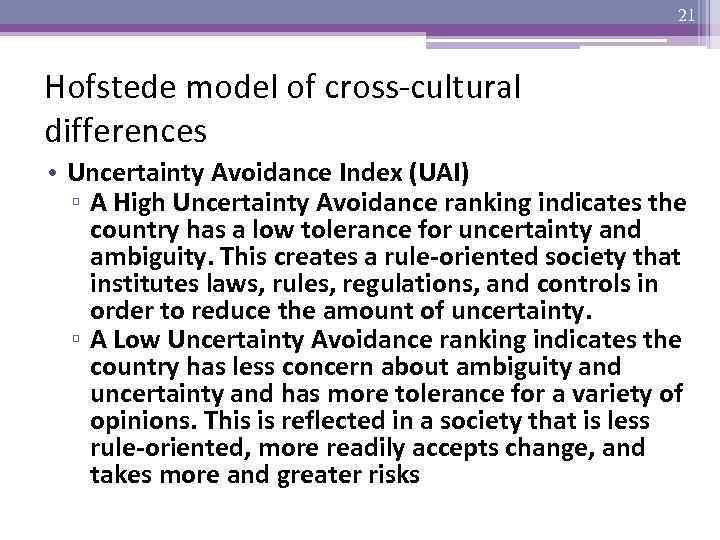 21

Hofstede model of cross-cultural differences

• Uncertainty Avoidance Index (UAI)
 ▫ A High Uncertainty Avoidance ranking indicates the country has a low tolerance for uncertainty and ambiguity. This creates a rule-oriented society that institutes laws, rules, regulations, and controls in order to reduce the amount of uncertainty.
 ▫ A Low Uncertainty Avoidance ranking indicates the country has less concern about ambiguity and uncertainty and has more tolerance for a variety of opinions. This is reflected in a society that is less rule-oriented, more readily accepts change, and takes more and greater risks